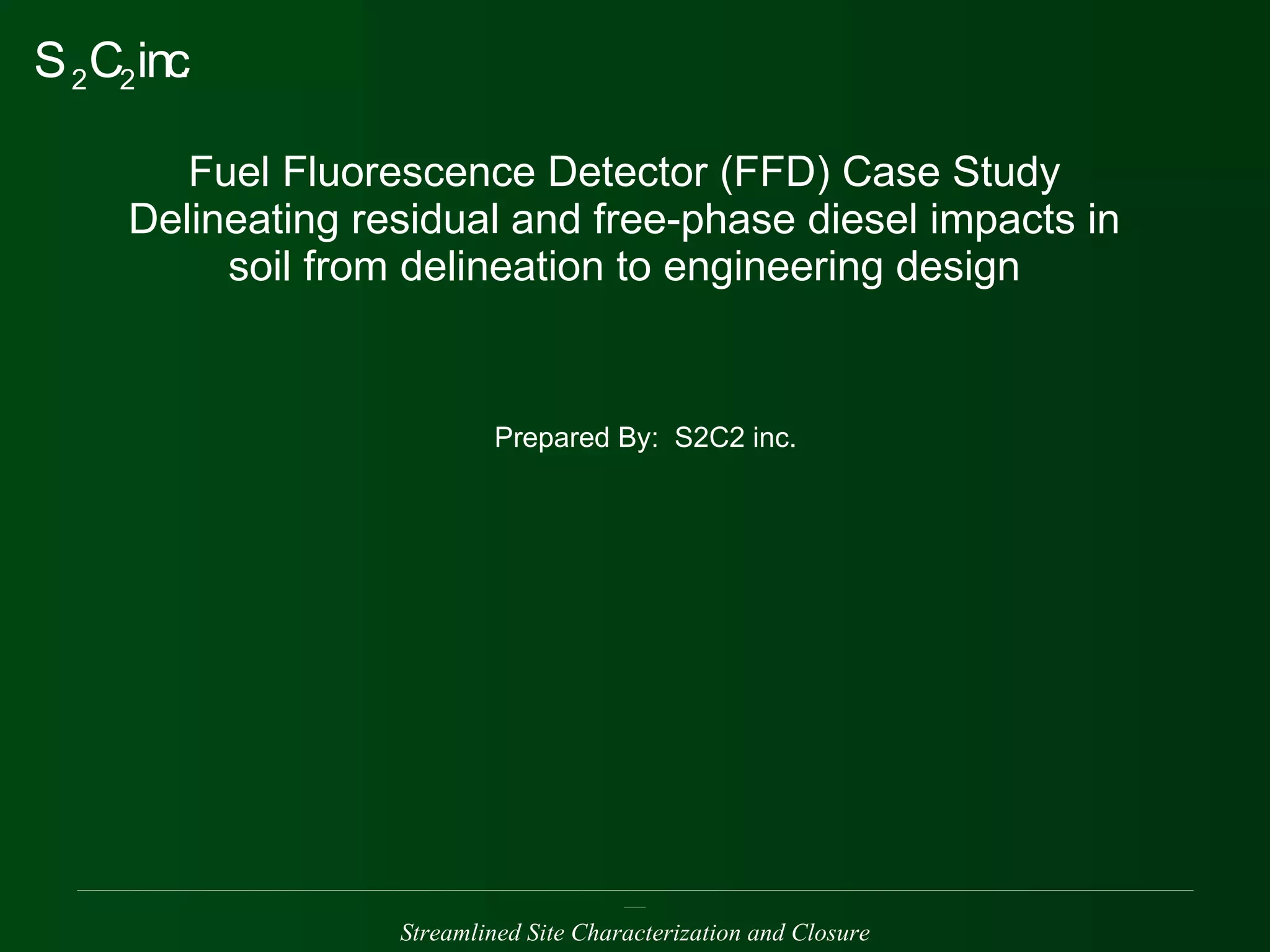 $S_2C_2$inc.

Fuel Fluorescence Detector (FFD) Case Study
Delineating residual and free-phase diesel impacts in soil from delineation to engineering design

Prepared By: S2C2 inc.

Streamlined Site Characterization and Closure